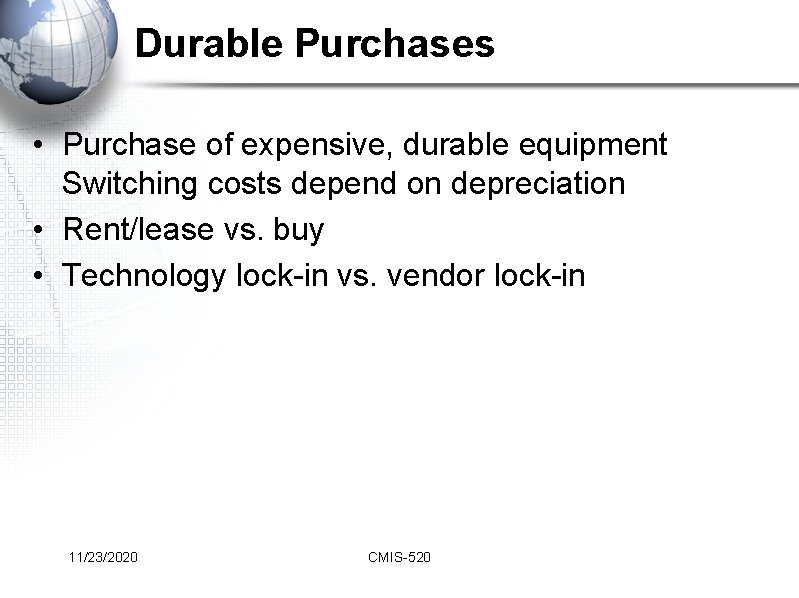 Durable Purchases

• Purchase of expensive, durable equipment Switching costs depend on depreciation
• Rent/lease vs. buy
• Technology lock-in vs. vendor lock-in

11/23/2020

CMIS-520